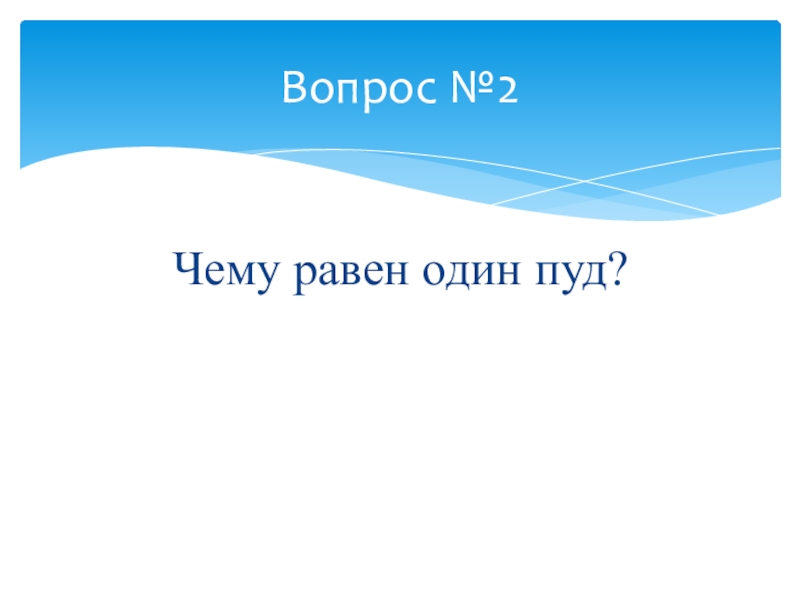 Вопрос №2

Чему равен один пуд?